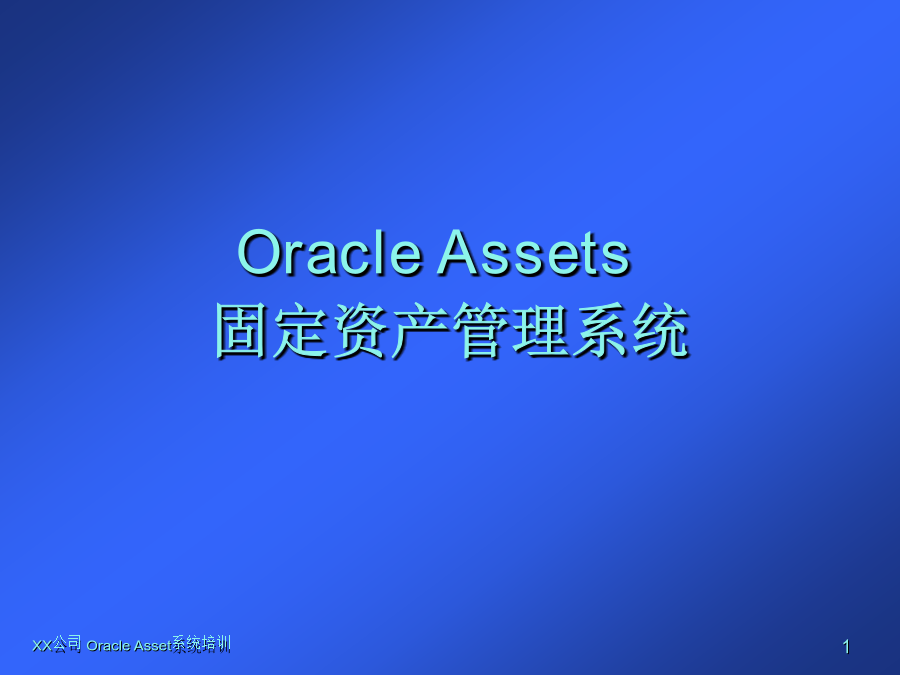 Oracle Assets
固定资产管理系统

XX公司 Oracle Asset系统培训

1